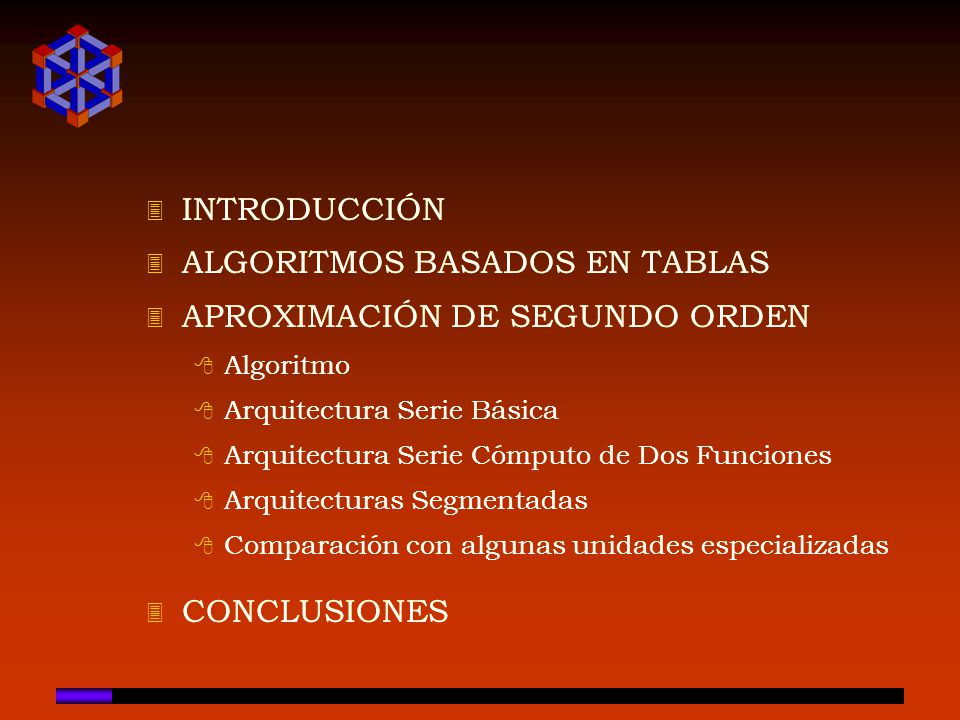 INTRODUCCIÓN

ALGORITMOS BASADOS EN TABLAS

APROXIMACIÓN DE SEGUNDO ORDEN

Algoritmo

Arquitectura Serie Básica

Arquitectura Serie Cómputo de Dos Funciones

Arquitecturas Segmentadas

Comparación con algunas unidades especializadas

CONCLUSIONES